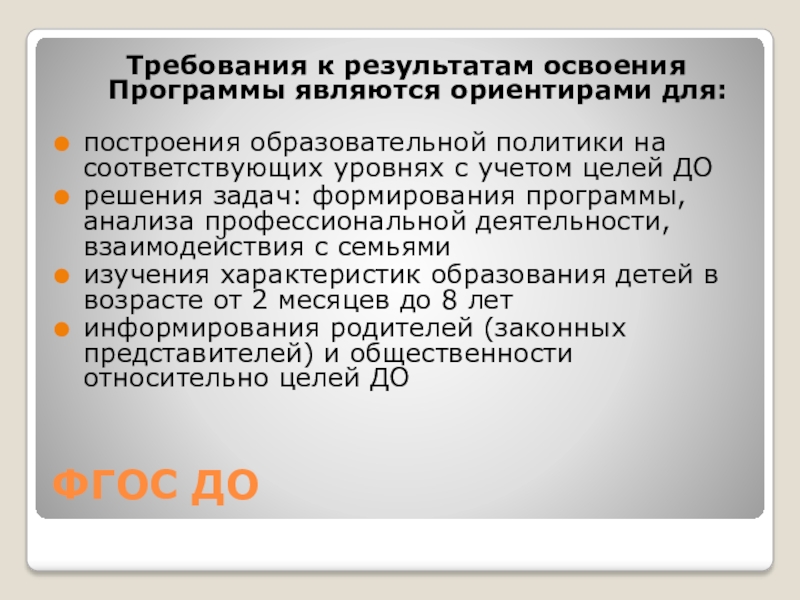 Требования к результатам освоения Программы являются ориентирами для:

- построения образовательной политики на соответствующих уровнях с учетом целей ДО
- решения задач: формирования программы, анализа профессиональной деятельности, взаимодействия с семьями
- изучения характеристик образования детей в возрасте от 2 месяцев до 8 лет
- информирования родителей (законных представителей) и общественности относительно целей ДО

ФГОС ДО